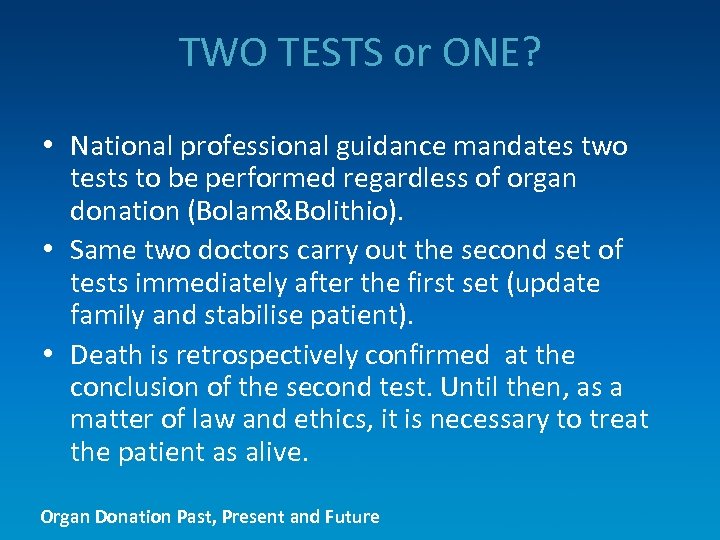 TWO TESTS or ONE?

• National professional guidance mandates two tests to be performed regardless of organ donation (Bolam&Bolithio).

• Same two doctors carry out the second set of tests immediately after the first set (update family and stabilise patient).

• Death is retrospectively confirmed at the conclusion of the second test. Until then, as a matter of law and ethics, it is necessary to treat the patient as alive.

Organ Donation Past, Present and Future